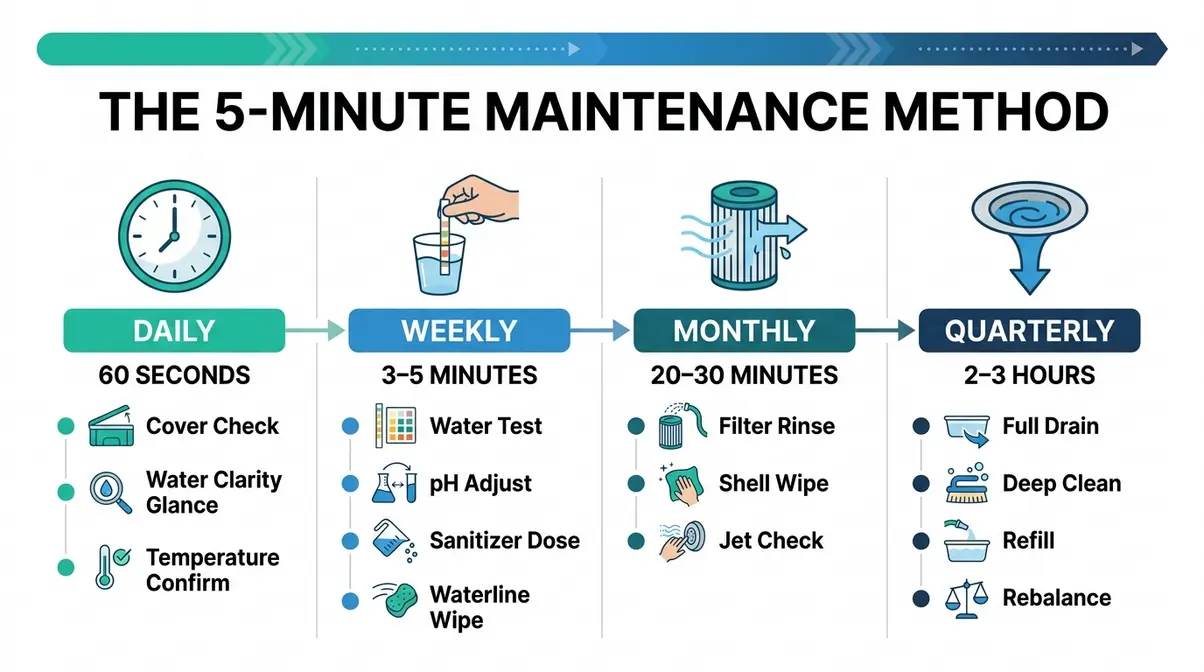 THE 5-MINUTE MAINTENANCE METHOD

DAILY
60 SECONDS
Cover Check
Water Clarity Glance
Temperature Confirm

WEEKLY
3–5 MINUTES
Water Test
pH Adjust
Sanitizer Dose
Waterline Wipe

MONTHLY
20–30 MINUTES
Filter Rinse
Shell Wipe
Jet Check

QUARTERLY
2–3 HOURS
Full Drain
Deep Clean
Refill
Rebalance